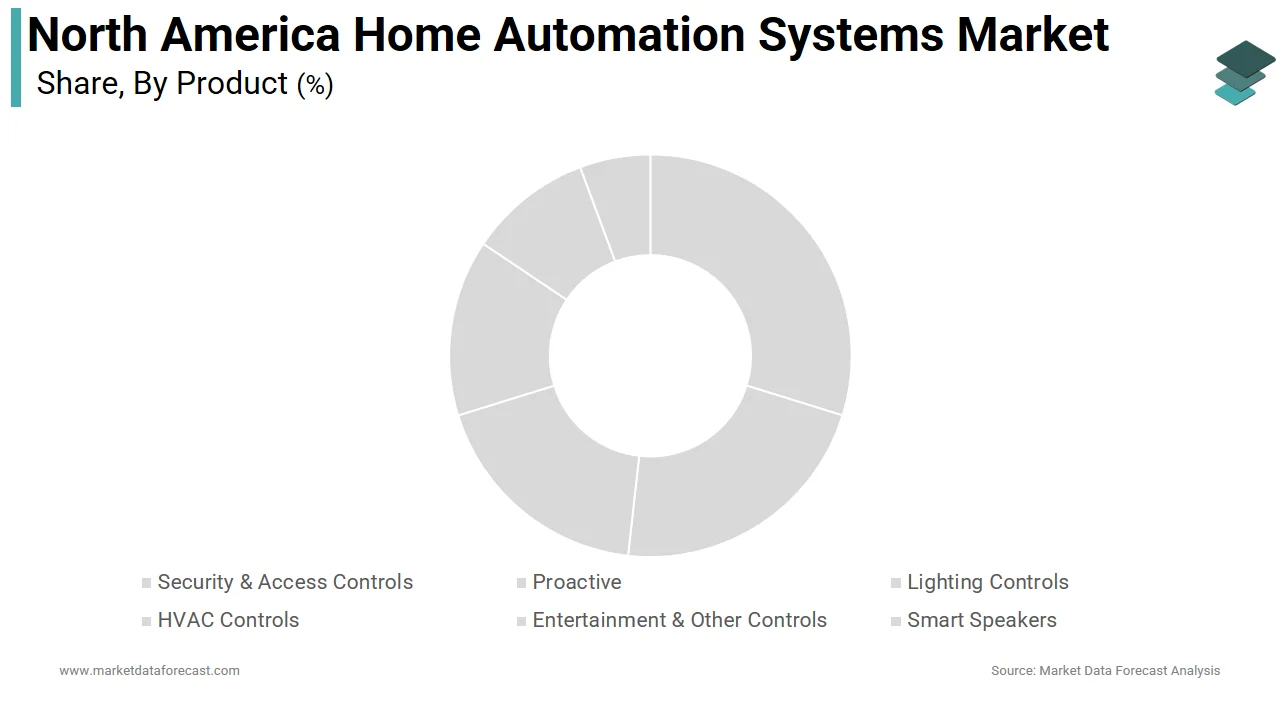 North America Home Automation Systems Market
Share, By Product (%)

Security & Access Controls
Proactive
Lighting Controls
HVAC Controls
Entertainment & Other Controls
Smart Speakers

www.marketdataforecast.com
Source: Market Data Forecast Analysis